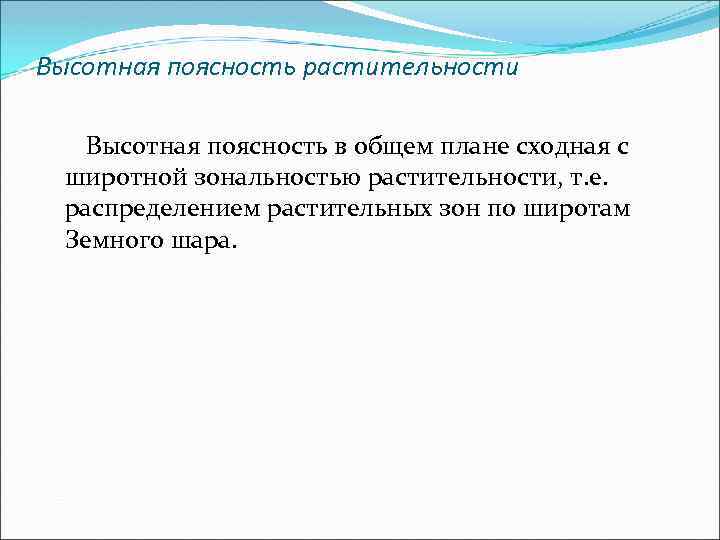 Высотная поясность растительности

Высотная поясность в общем плане сходная с широтной зональностью растительности, т.е. распределением растительных зон по широтам Земного шара.